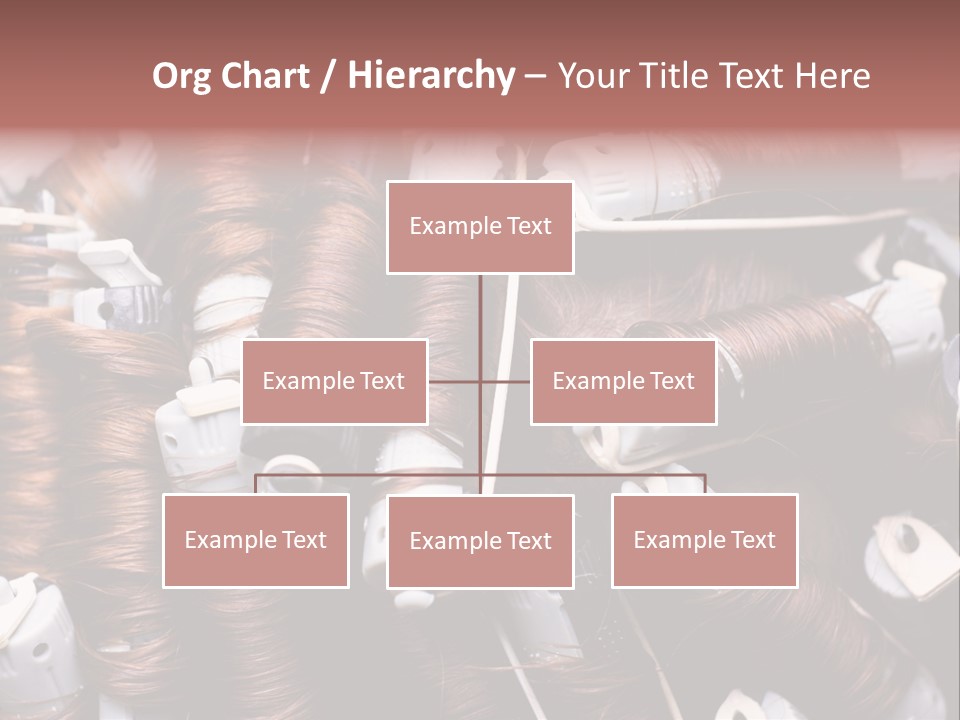 Org Chart / Hierarchy – Your Title Text Here

Example Text

Example Text

Example Text

Example Text

Example Text

Example Text